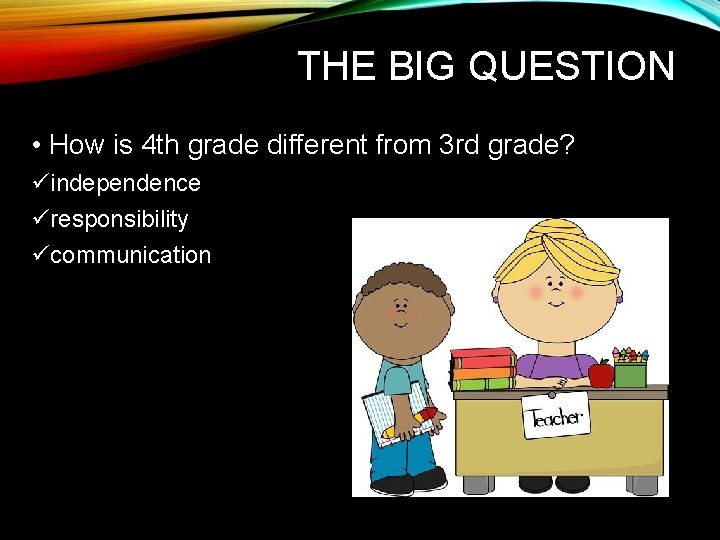 THE BIG QUESTION

• How is 4th grade different from 3rd grade?
✓independence
✓responsibility
✓communication

Teacher